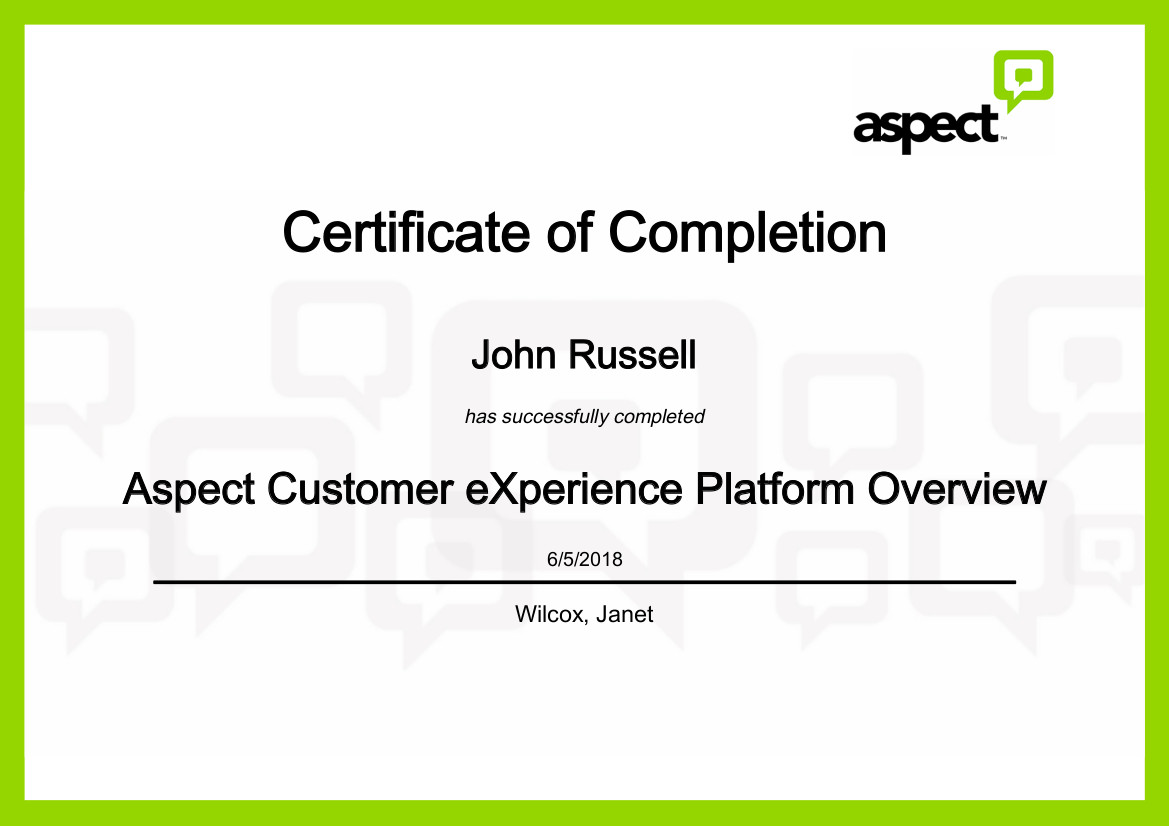 aspect™

Certificate of Completion

John Russell

has successfully completed

Aspect Customer eXperience Platform Overview

6/5/2018

Wilcox, Janet